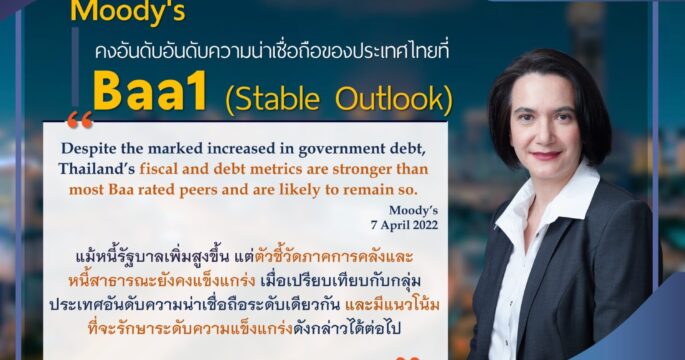 Moody's

คงอันดับอันดับความน่าเชื่อถือของประเทศไทยที่

Baa1 (Stable Outlook)

Despite the marked increased in government debt, Thailand's fiscal and debt metrics are stronger than most Baa rated peers and are likely to remain so.

Moody's
7 April 2022

แม้หนี้รัฐบาลเพิ่มสูงขึ้น แต่ตัวชี้วัดภาคการคลังและหนี้สาธารณะยังคงแข็งแกร่ง เมื่อเปรียบเทียบกับกลุ่มประเทศอันดับความน่าเชื่อถือระดับเดียวกัน และมีแนวโน้มที่จะรักษาระดับความแข็งแกร่งดังกล่าวได้ต่อไป